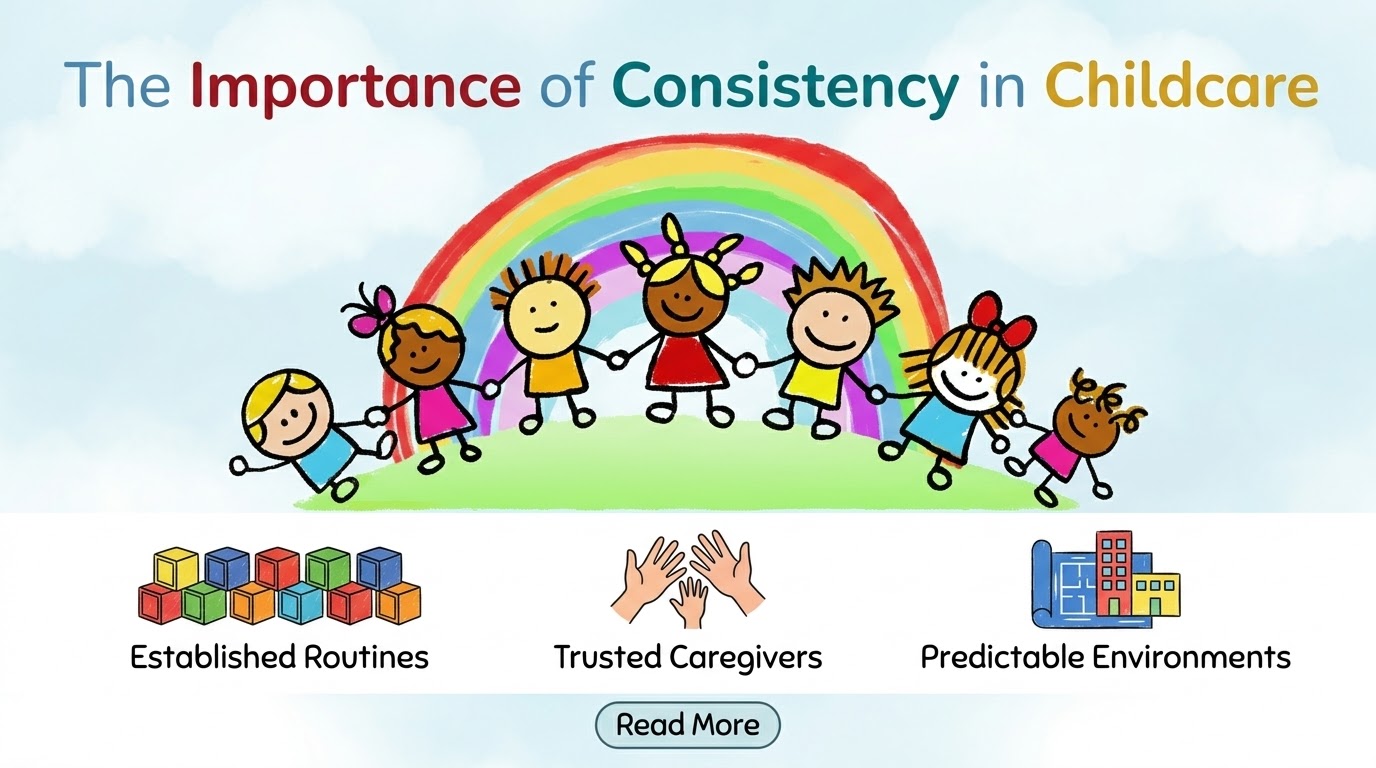 The Importance of Consistency in Childcare

Established Routines

Trusted Caregivers

Predictable Environments

Read More